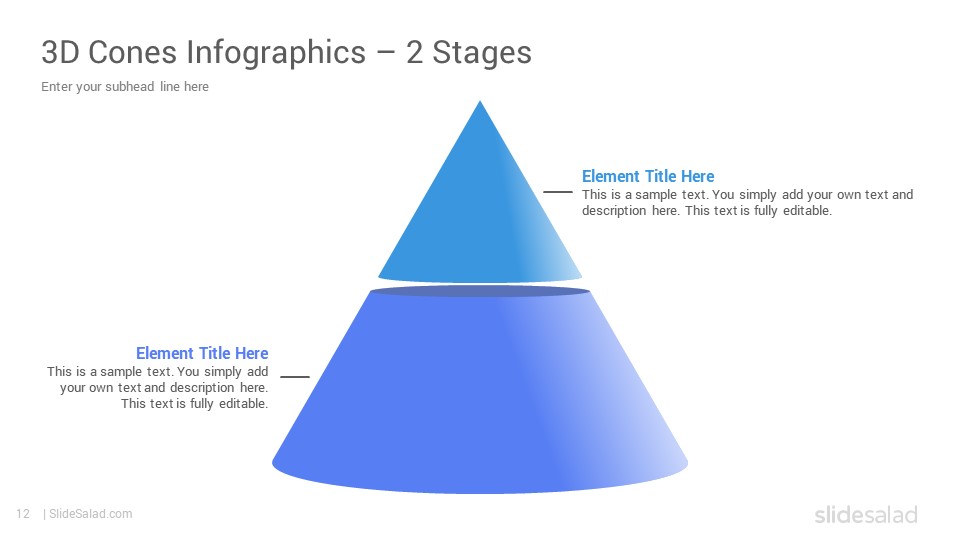 3D Cones Infographics – 2 Stages

Enter your subhead line here

Element Title Here
This is a sample text. You simply add your own text and description here. This text is fully editable.

Element Title Here
This is a sample text. You simply add your own text and description here. This text is fully editable.

12 | SlideSalad.com

slidesalad